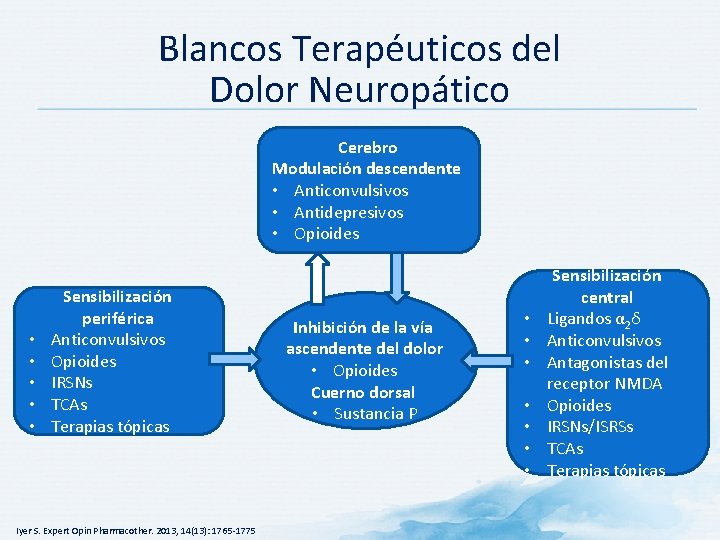 Blancos Terapéuticos del Dolor Neuropático

Cerebro
Modulación descendente
• Anticonvulsivos
• Antidepresivos
• Opioides

Sensibilización periférica
• Anticonvulsivos
• Opioides
• IRSNs
• TCAs
• Terapias tópicas

Inhibición de la vía ascendente del dolor
• Opioides
Cuerno dorsal
• Sustancia P

Sensibilización central
• Ligandos $\alpha_2\delta$
• Anticonvulsivos
• Antagonistas del receptor NMDA
• Opioides
• IRSNs/ISRSs
• TCAs
• Terapias tópicas

Iyer S. Expert Opin Pharmacother. 2013, 14(13):1765-1775